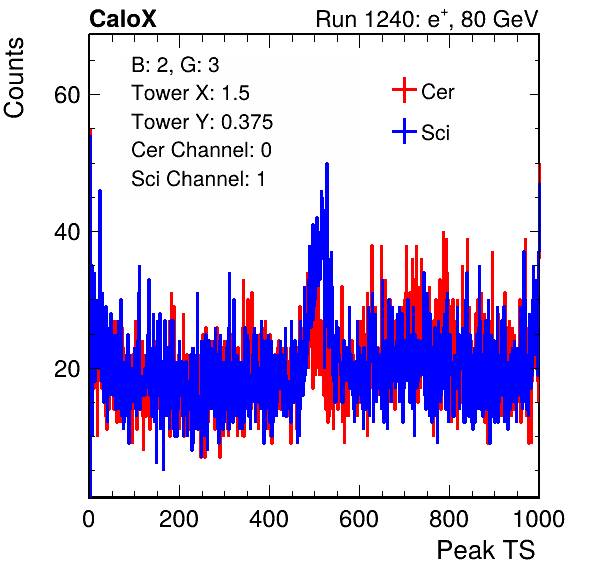 CaloX

Run 1240: $e^{+}$, 80 GeV

Counts

B: 2, G: 3
Tower X: 1.5
Tower Y: 0.375
Cer Channel: 0
Sci Channel: 1

Cer
Sci

60
40
20

0
200
400
600
800
1000

Peak TS